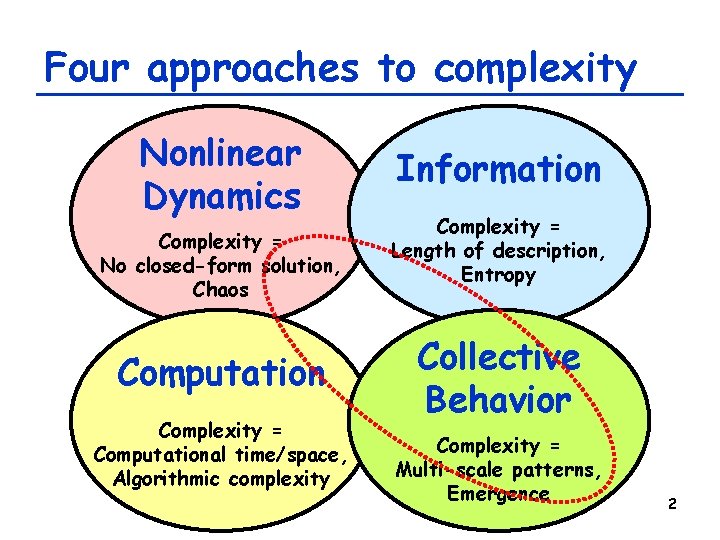 Four approaches to complexity

Nonlinear Dynamics

Complexity = No closed-form solution, Chaos

Information

Complexity = Length of description, Entropy

Computation

Complexity = Computational time/space, Algorithmic complexity

Collective Behavior

Complexity = Multi-scale patterns, Emergence

2